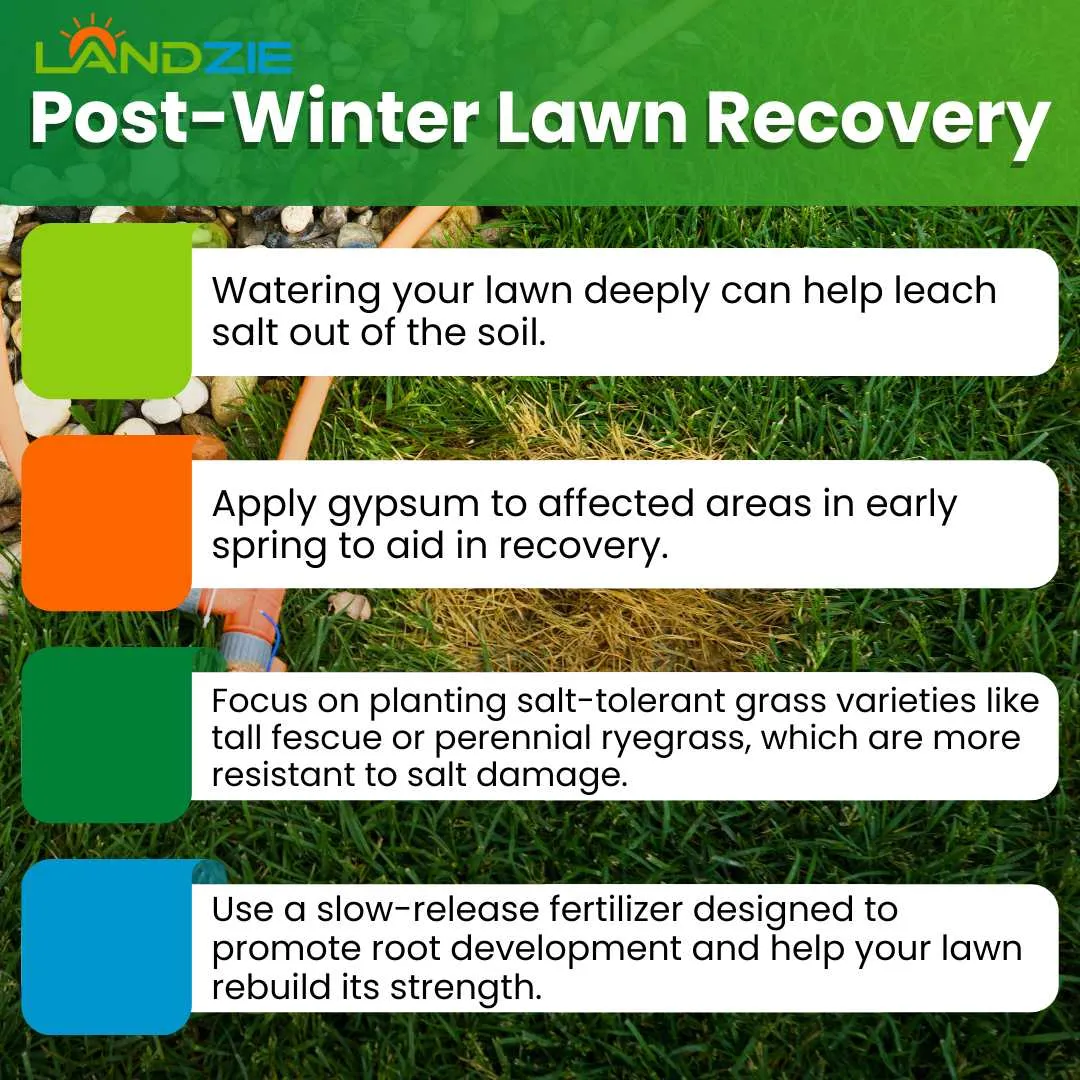 LANDZIE

Post-Winter Lawn Recovery

Watering your lawn deeply can help leach salt out of the soil.

Apply gypsum to affected areas in early spring to aid in recovery.

Focus on planting salt-tolerant grass varieties like tall fescue or perennial ryegrass, which are more resistant to salt damage.

Use a slow-release fertilizer designed to promote root development and help your lawn rebuild its strength.